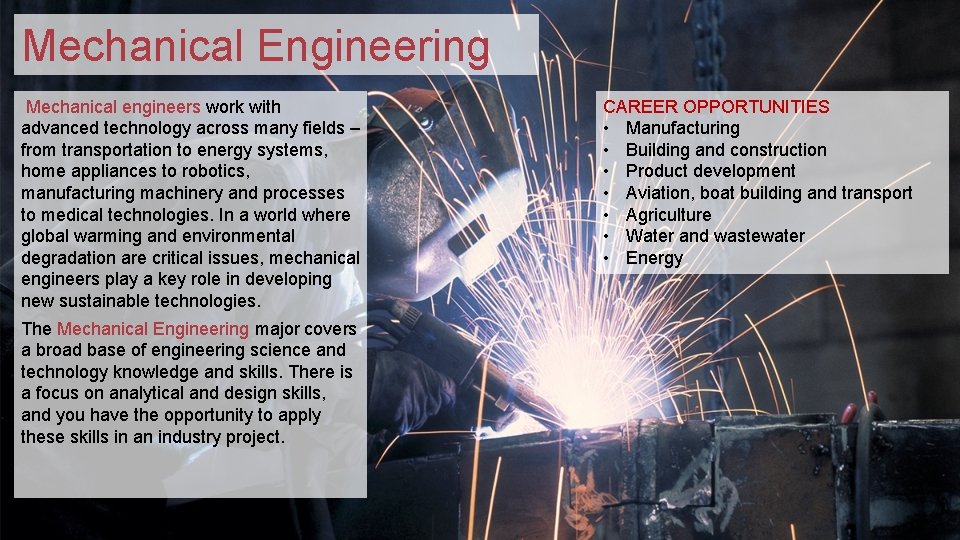 Mechanical Engineering

Mechanical engineers work with advanced technology across many fields – from transportation to energy systems, home appliances to robotics, manufacturing machinery and processes to medical technologies. In a world where global warming and environmental degradation are critical issues, mechanical engineers play a key role in developing new sustainable technologies.

The Mechanical Engineering major covers a broad base of engineering science and technology knowledge and skills. There is a focus on analytical and design skills, and you have the opportunity to apply these skills in an industry project.

CAREER OPPORTUNITIES
• Manufacturing
• Building and construction
• Product development
• Aviation, boat building and transport
• Agriculture
• Water and wastewater
• Energy